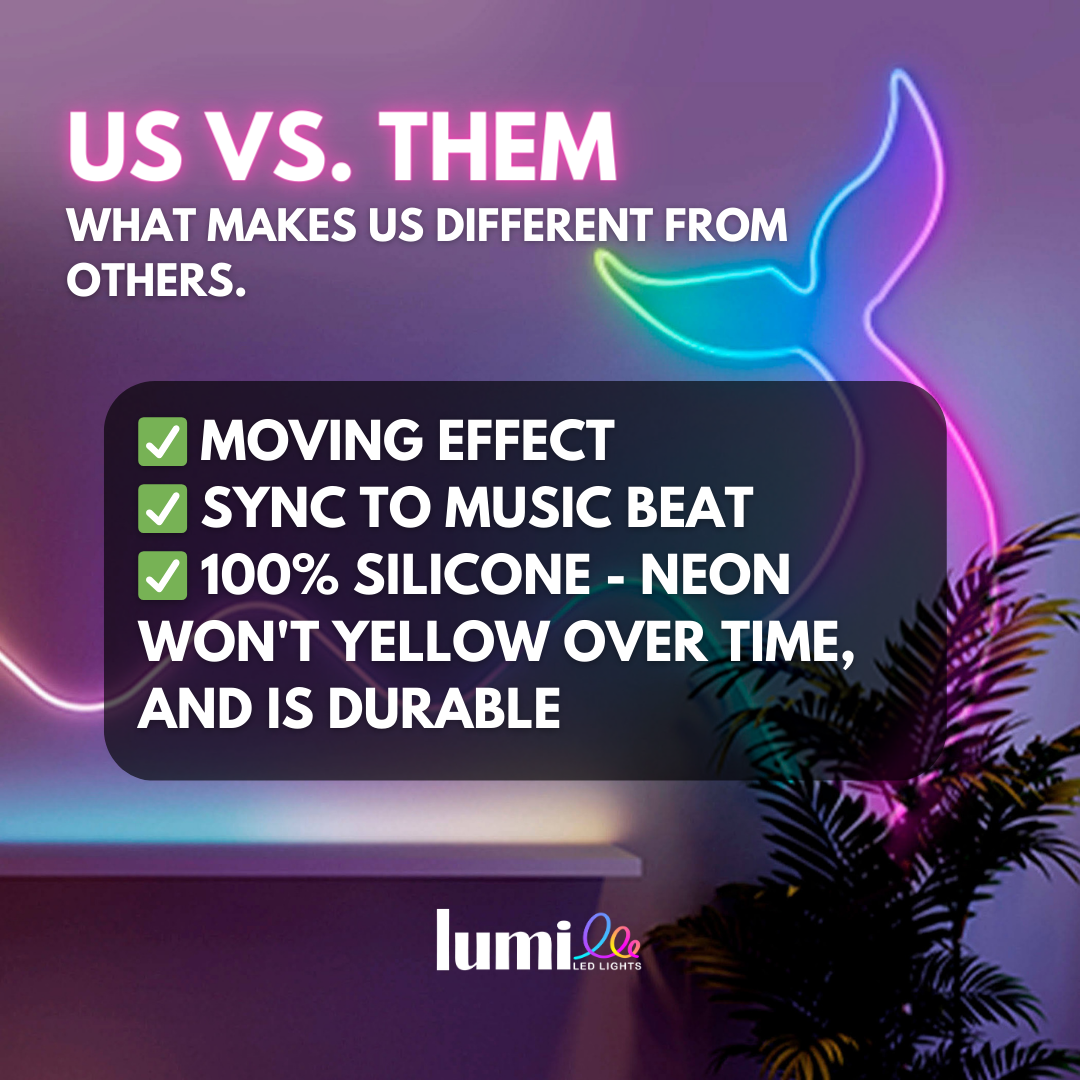 US VS. THEM
WHAT MAKES US DIFFERENT FROM OTHERS.

✅ MOVING EFFECT
✅ SYNC TO MUSIC BEAT
✅ 100% SILICONE - NEON WON'T YELLOW OVER TIME, AND IS DURABLE

lumi
LED LIGHTS